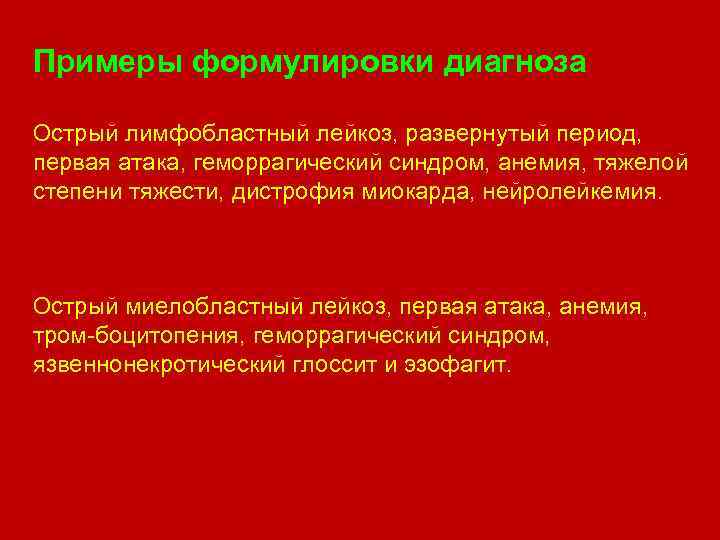 Примеры формулировки диагноза

Острый лимфобластный лейкоз, развернутый период, первая атака, геморрагический синдром, анемия, тяжелой степени тяжести, дистрофия миокарда, нейролейкемия.

Острый миелобластный лейкоз, первая атака, анемия, тром-боцитопения, геморрагический синдром, язвеннонекротический глоссит и эзофагит.